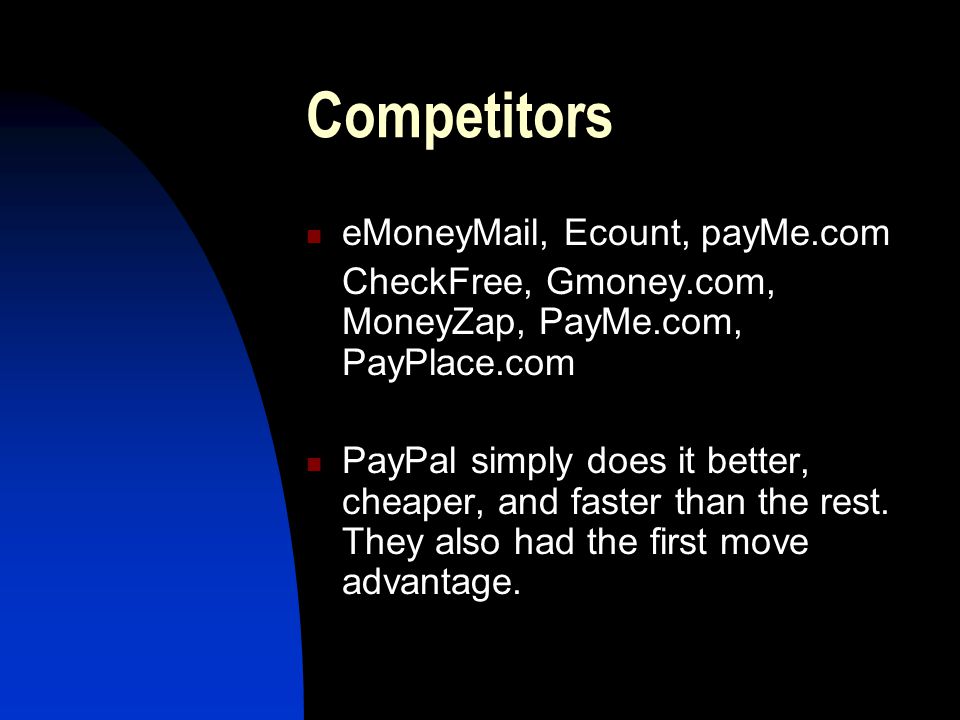 Competitors

eMoneyMail, Ecount, payMe.com CheckFree, Gmoney.com, MoneyZap, PayMe.com, PayPlace.com

PayPal simply does it better, cheaper, and faster than the rest. They also had the first move advantage.